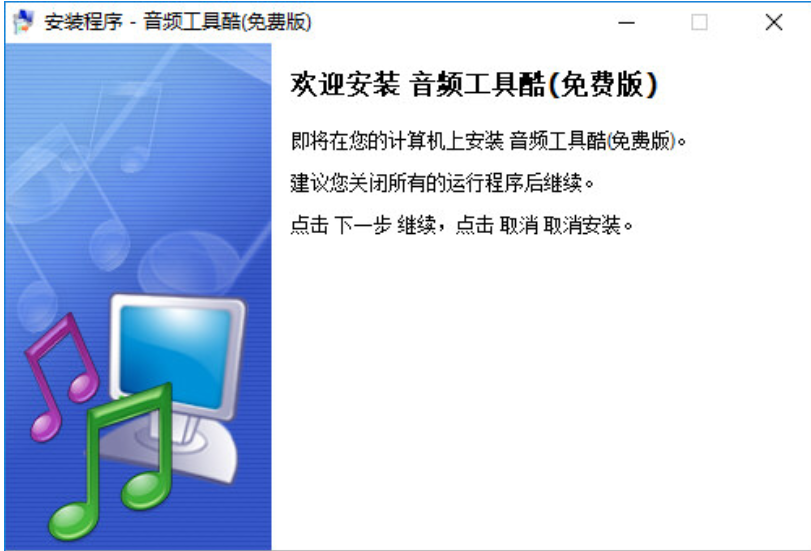 安装程序 - 音频工具酷(免费版)

欢迎安装 音频工具酷(免费版)

即将在您的计算机上安装 音频工具酷(免费版)。

建议您关闭所有的运行程序后继续。

点击 下一步 继续，点击 取消 取消安装。